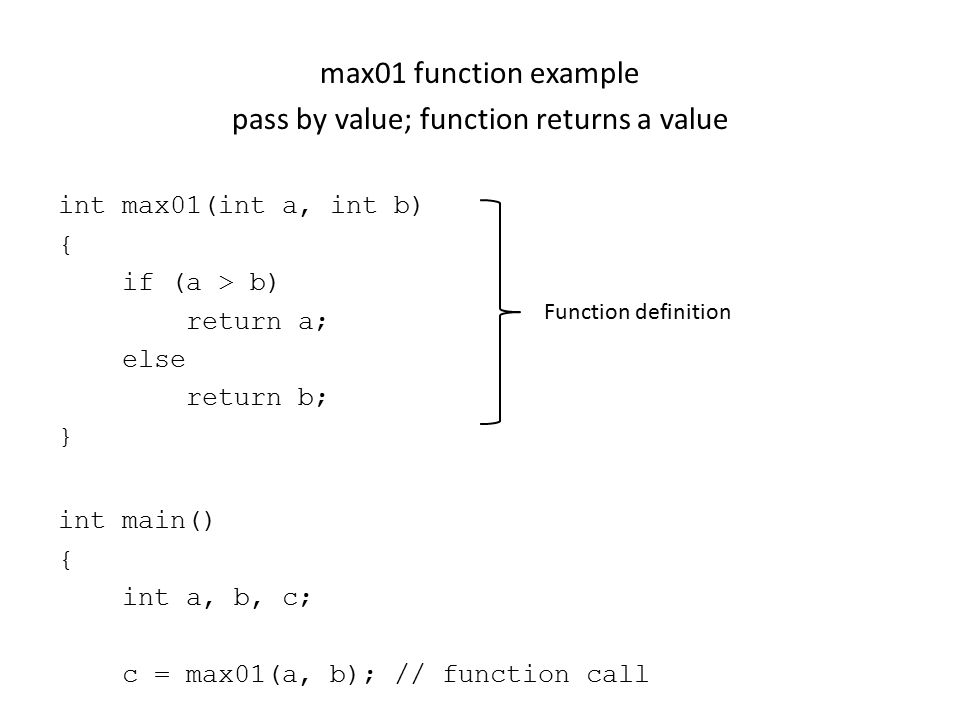 max01 function example
pass by value; function returns a value

int max01(int a, int b)
{
    if (a > b)
        return a;
    else
        return b;
}

Function definition

int main()
{
    int a, b, c;

    c = max01(a, b); // function call